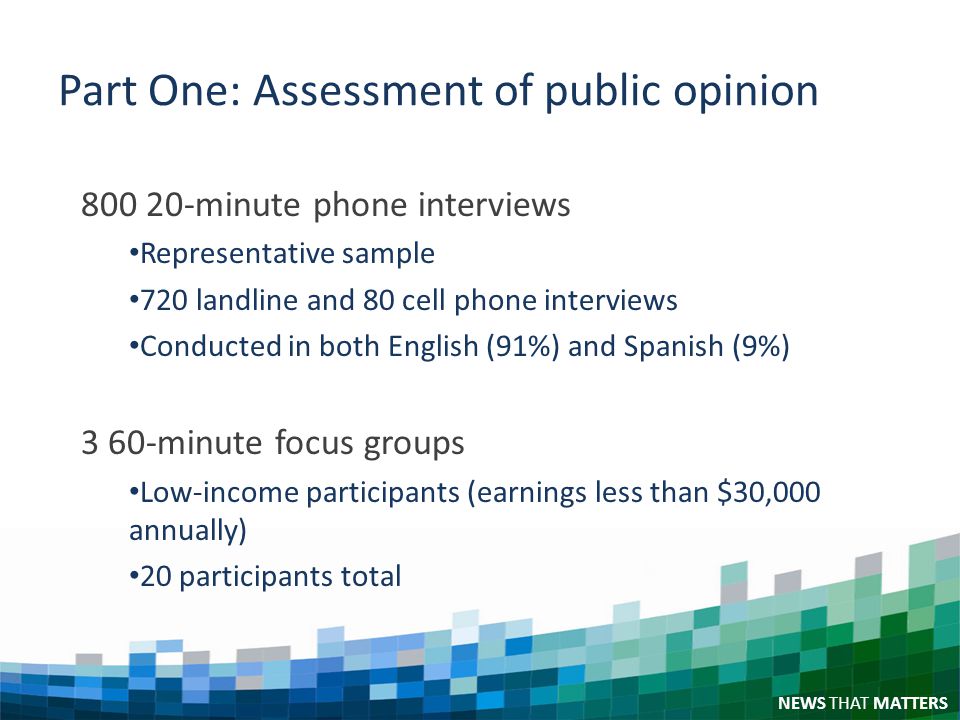 Part One: Assessment of public opinion

800 20-minute phone interviews

•Representative sample

•720 landline and 80 cell phone interviews

•Conducted in both English (91%) and Spanish (9%)

3 60-minute focus groups

•Low-income participants (earnings less than \$30,000 annually)

•20 participants total

NEWS THAT MATTERS